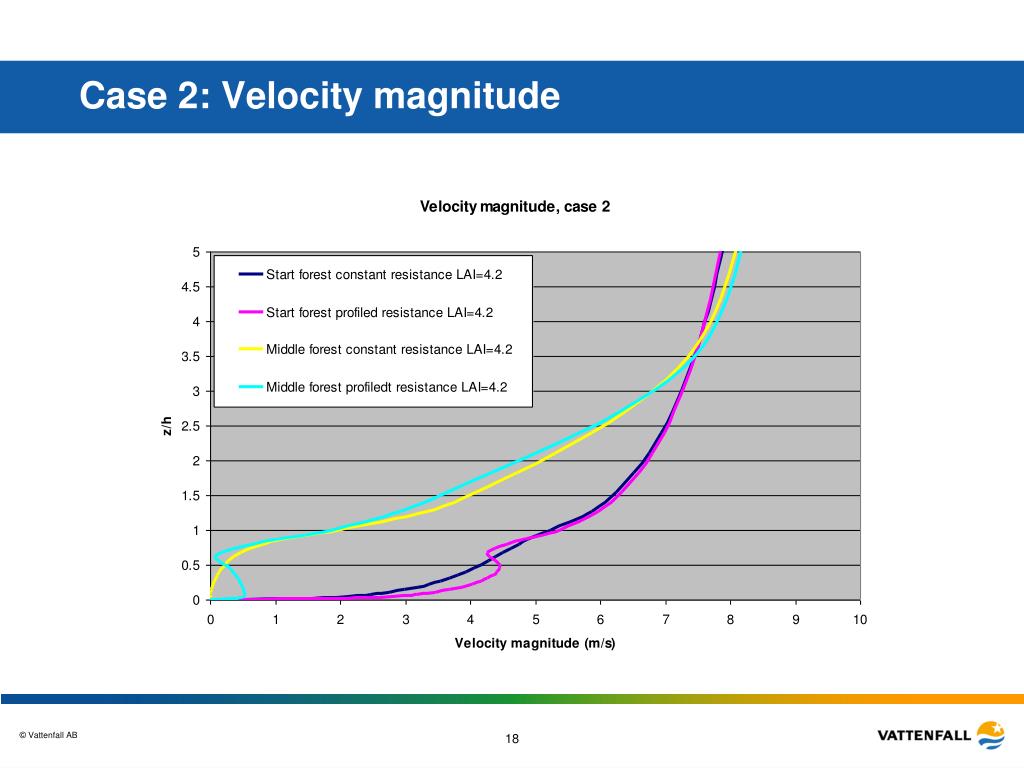 Case 2: Velocity magnitude

Velocity magnitude, case 2

Start forest constant resistance LAI=4.2
Start forest profiled resistance LAI=4.2
Middle forest constant resistance LAI=4.2
Middle forest profiledt resistance LAI=4.2

z/h

5
4.5
4
3.5
3
2.5
2
1.5
1
0.5
0

0 1 2 3 4 5 6 7 8 9 10

Velocity magnitude (m/s)

© Vattenfall AB

18

VATTENFALL